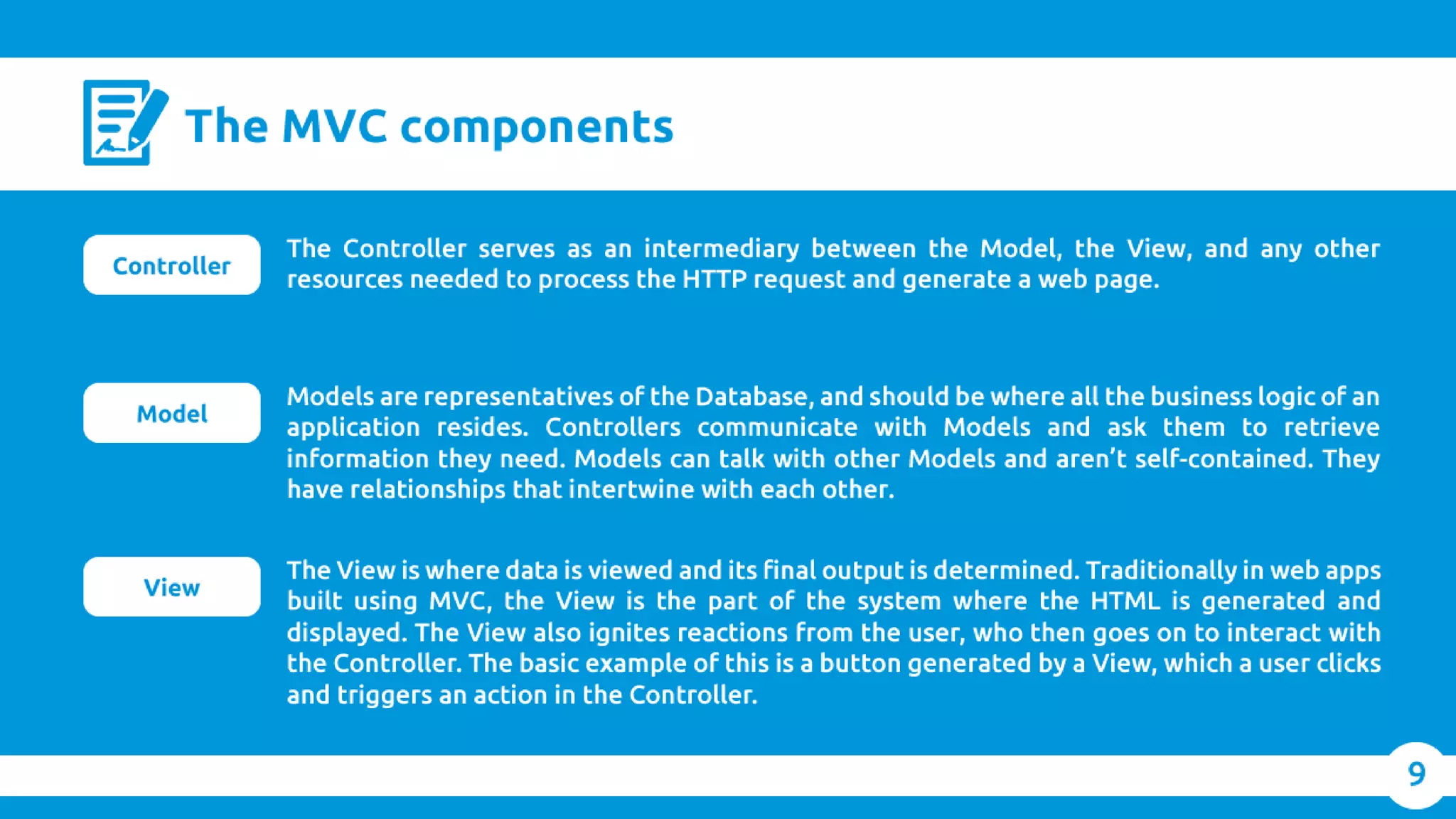 The MVC components

Controller

The Controller serves as an intermediary between the Model, the View, and any other resources needed to process the HTTP request and generate a web page.

Model

Models are representatives of the Database, and should be where all the business logic of an application resides. Controllers communicate with Models and ask them to retrieve information they need. Models can talk with other Models and aren't self-contained. They have relationships that intertwine with each other.

View

The View is where data is viewed and its final output is determined. Traditionally in web apps built using MVC, the View is the part of the system where the HTML is generated and displayed. The View also ignites reactions from the user, who then goes on to interact with the Controller. The basic example of this is a button generated by a View, which a user clicks and triggers an action in the Controller.

9